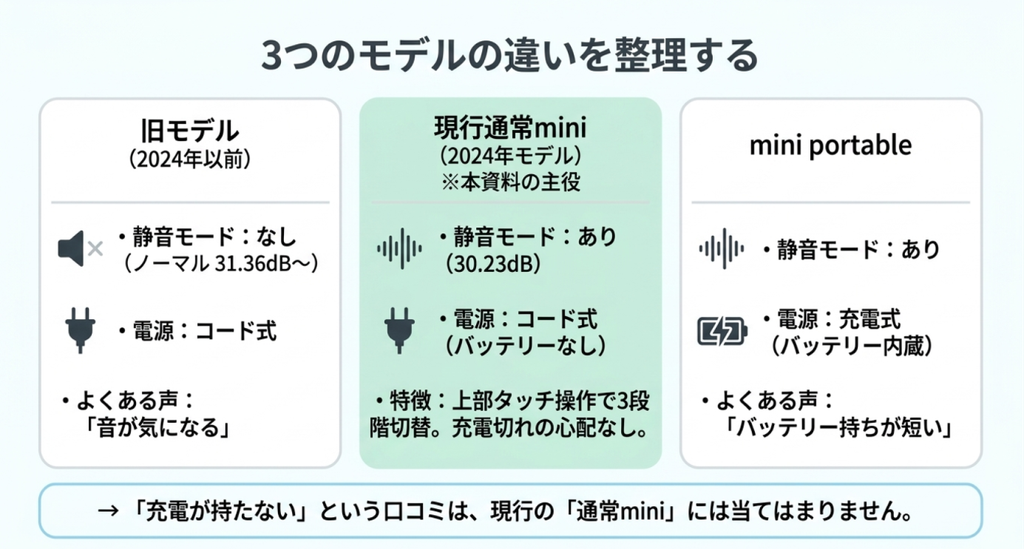 3つのモデルの違いを整理する

旧モデル
（2024年以前）

・静音モード：なし
（ノーマル 31.36dB〜）

・電源：コード式

・よくある声：
「音が気になる」

現行通常mini
（2024年モデル）
※本資料の主役

・静音モード：あり
（30.23dB）

・電源：コード式
（バッテリーなし）

・特徴：上部タッチ操作で3段階切替。充電切れの心配なし。

mini portable

・静音モード：あり

・電源：充電式
（バッテリー内蔵）

・よくある声：
「バッテリー持ちが短い」

→「充電が持たない」という口コミは、現行の「通常mini」には当てはまりません。